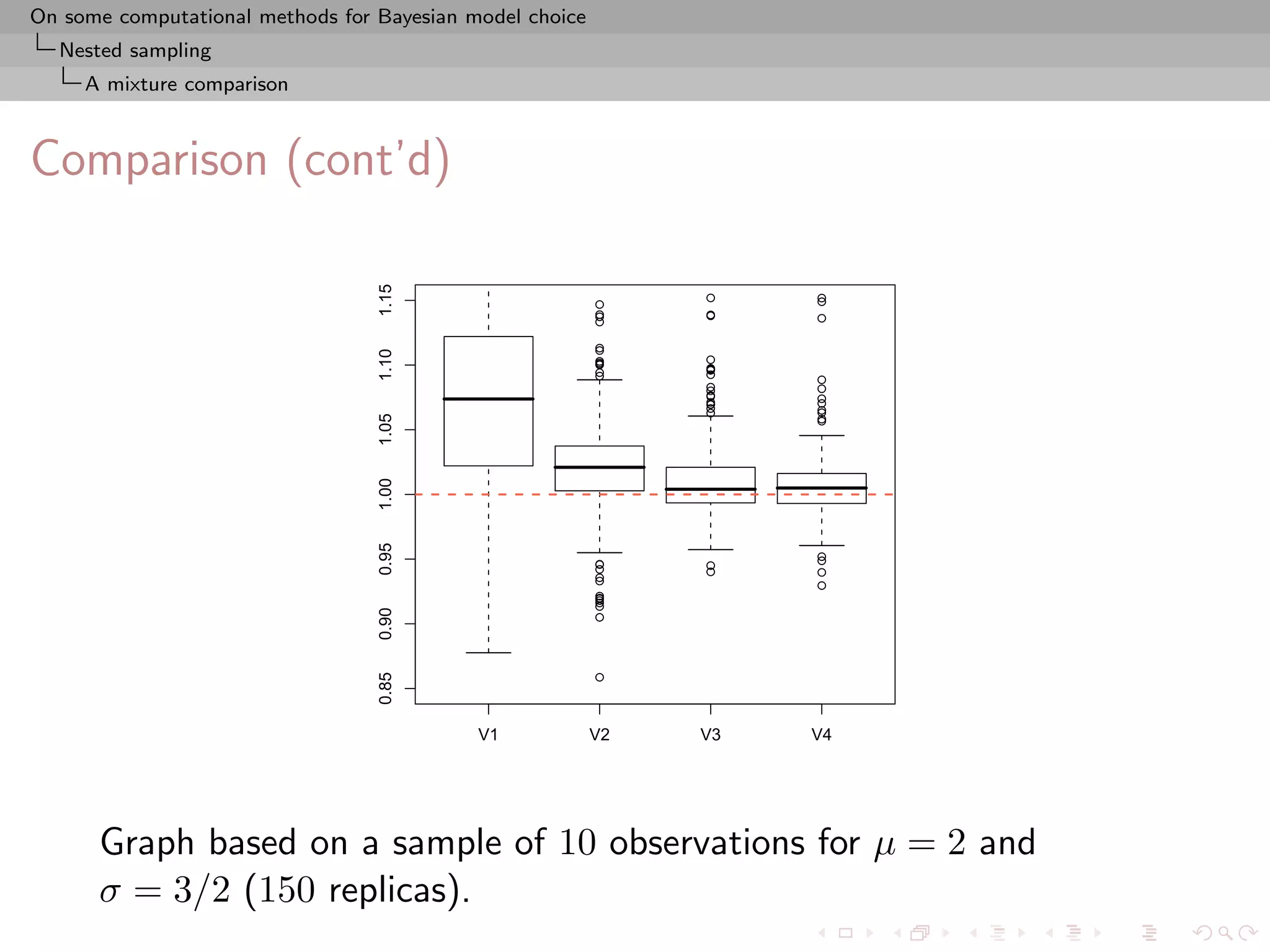 On some computational methods for Bayesian model choice
Nested sampling
A mixture comparison

Comparison (cont'd)

1.15
1.10
1.05
1.00
0.95
0.90
0.85

V1 V2 V3 V4

Graph based on a sample of $10$ observations for $\mu = 2$ and $\sigma = 3/2$ ($150$ replicas).